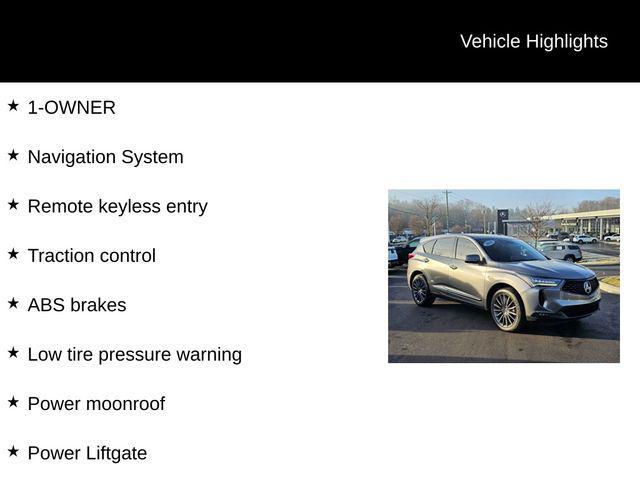 Vehicle Highlights

★ 1-OWNER

★ Navigation System

★ Remote keyless entry

★ Traction control

★ ABS brakes

★ Low tire pressure warning

★ Power moonroof

★ Power Liftgate